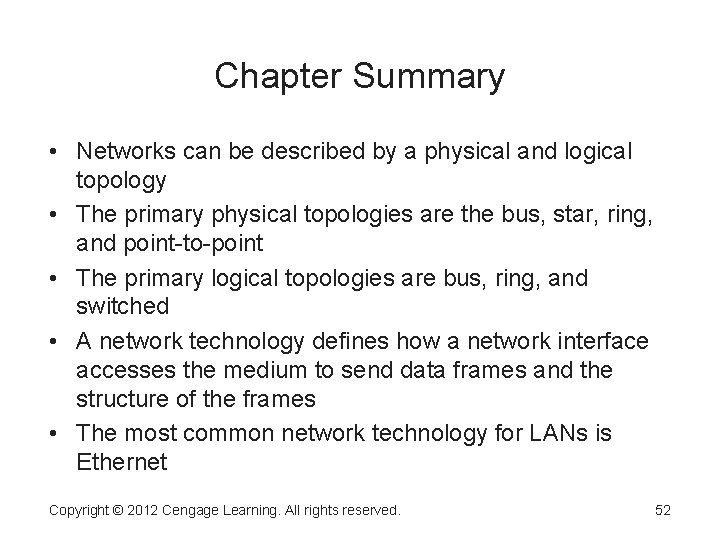 Chapter Summary

• Networks can be described by a physical and logical topology
• The primary physical topologies are the bus, star, ring, and point-to-point
• The primary logical topologies are bus, ring, and switched
• A network technology defines how a network interface accesses the medium to send data frames and the structure of the frames
• The most common network technology for LANs is Ethernet

Copyright © 2012 Cengage Learning. All rights reserved.

52